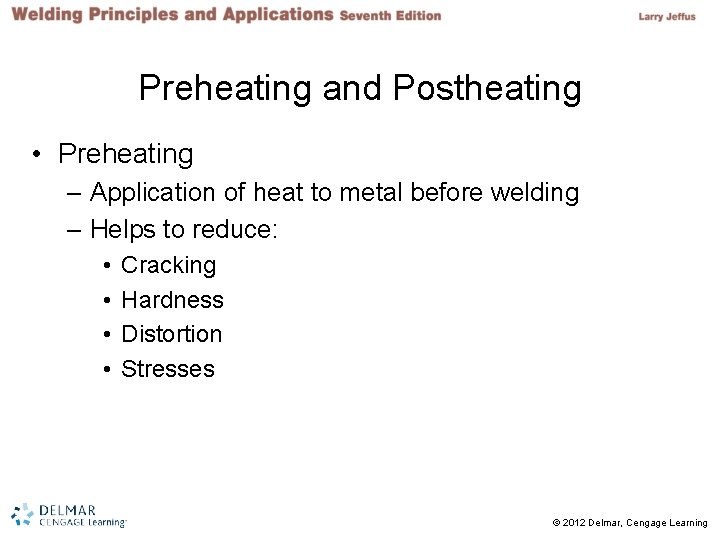 Welding Principles and Applications Seventh Edition

Larry Jeffus

Preheating and Postheating

• Preheating
– Application of heat to metal before welding
– Helps to reduce:
• Cracking
• Hardness
• Distortion
• Stresses

DELMAR
CENGAGE Learning

© 2012 Delmar, Cengage Learning